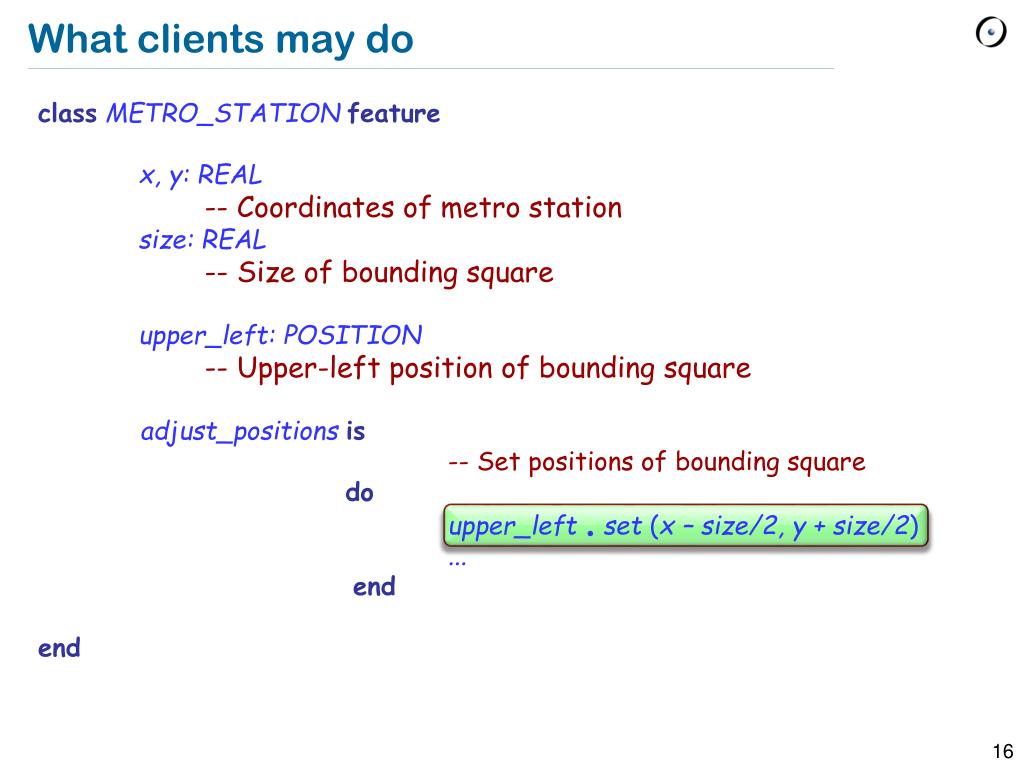 What clients may do

class METRO_STATION feature

x, y: REAL
-- Coordinates of metro station
size: REAL
-- Size of bounding square

upper_left: POSITION
-- Upper-left position of bounding square

adjust_positions is
-- Set positions of bounding square
do
upper_left . set (x – size/2, y + size/2)
...
end

end

16